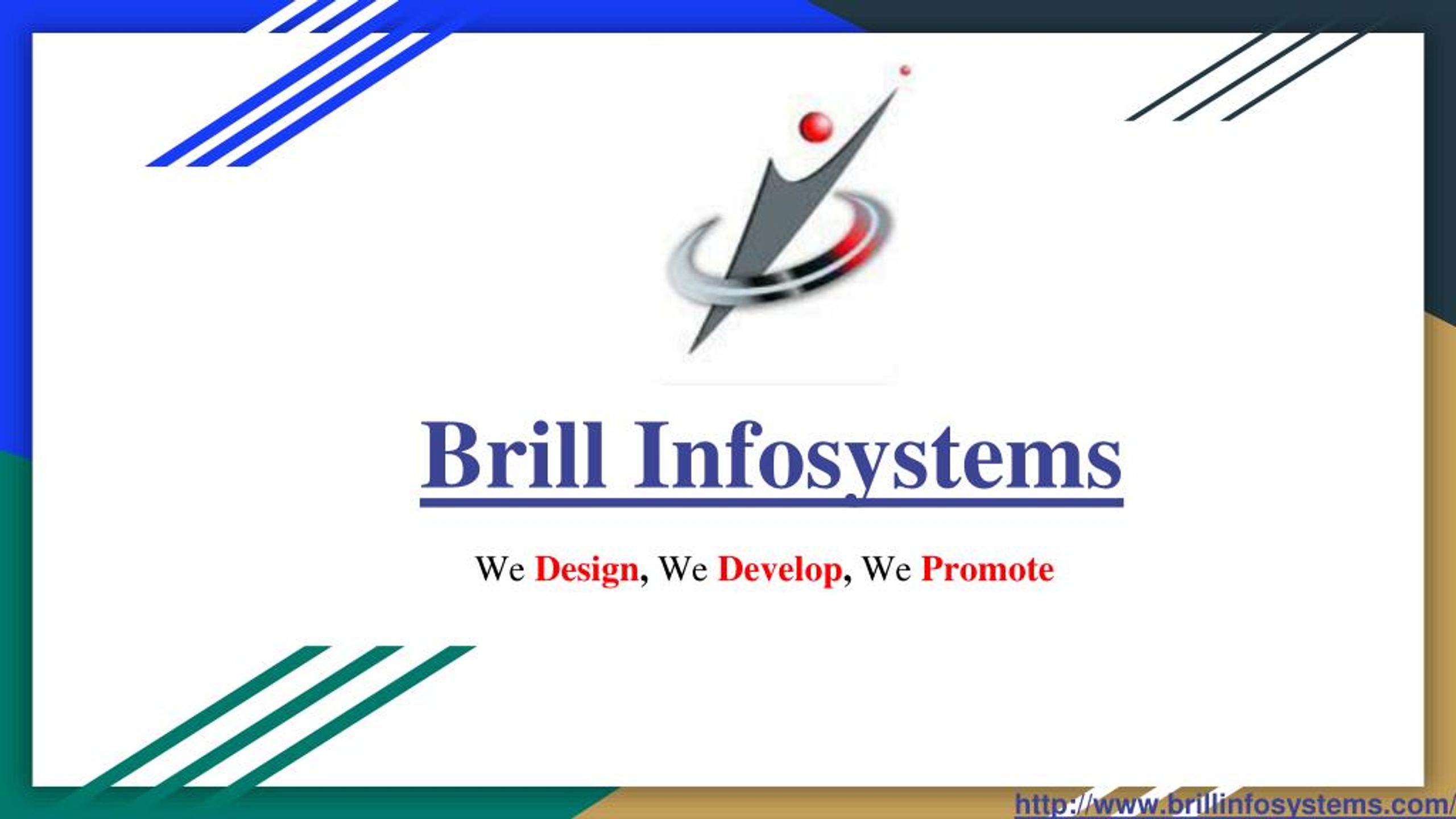 Brill Infosystems

We Design, We Develop, We Promote

http://www.brillinfosystems.com/